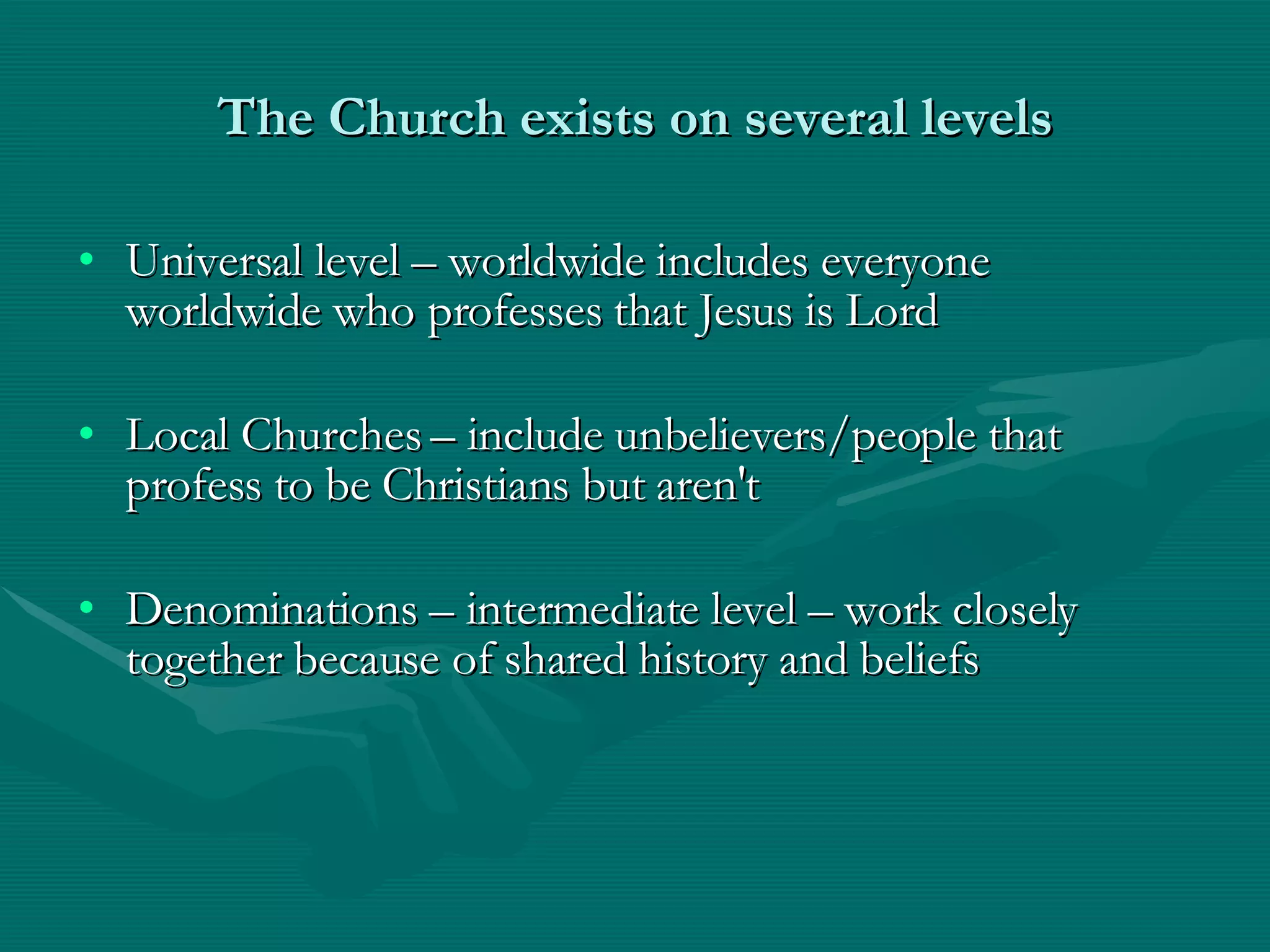 The Church exists on several levels

• Universal level – worldwide includes everyone worldwide who professes that Jesus is Lord

• Local Churches – include unbelievers/people that profess to be Christians but aren't

• Denominations – intermediate level – work closely together because of shared history and beliefs